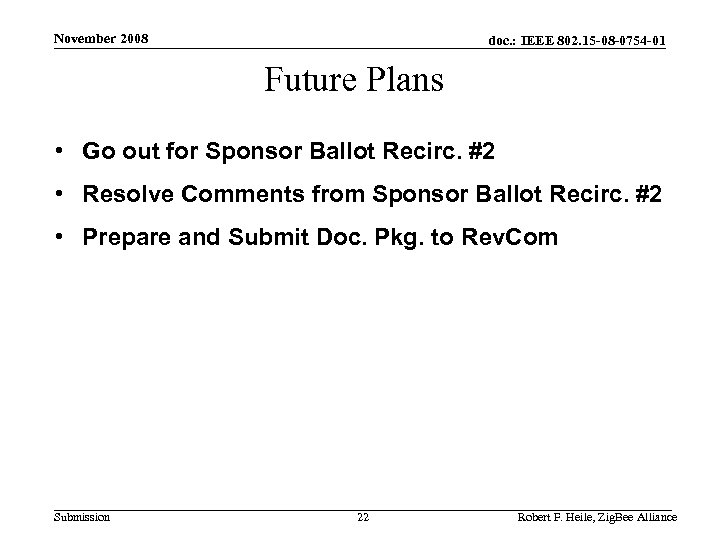 November 2008

doc.: IEEE 802.15-08-0754-01

Future Plans

• Go out for Sponsor Ballot Recirc. #2
• Resolve Comments from Sponsor Ballot Recirc. #2
• Prepare and Submit Doc. Pkg. to RevCom

Submission

22

Robert F. Heile, ZigBee Alliance